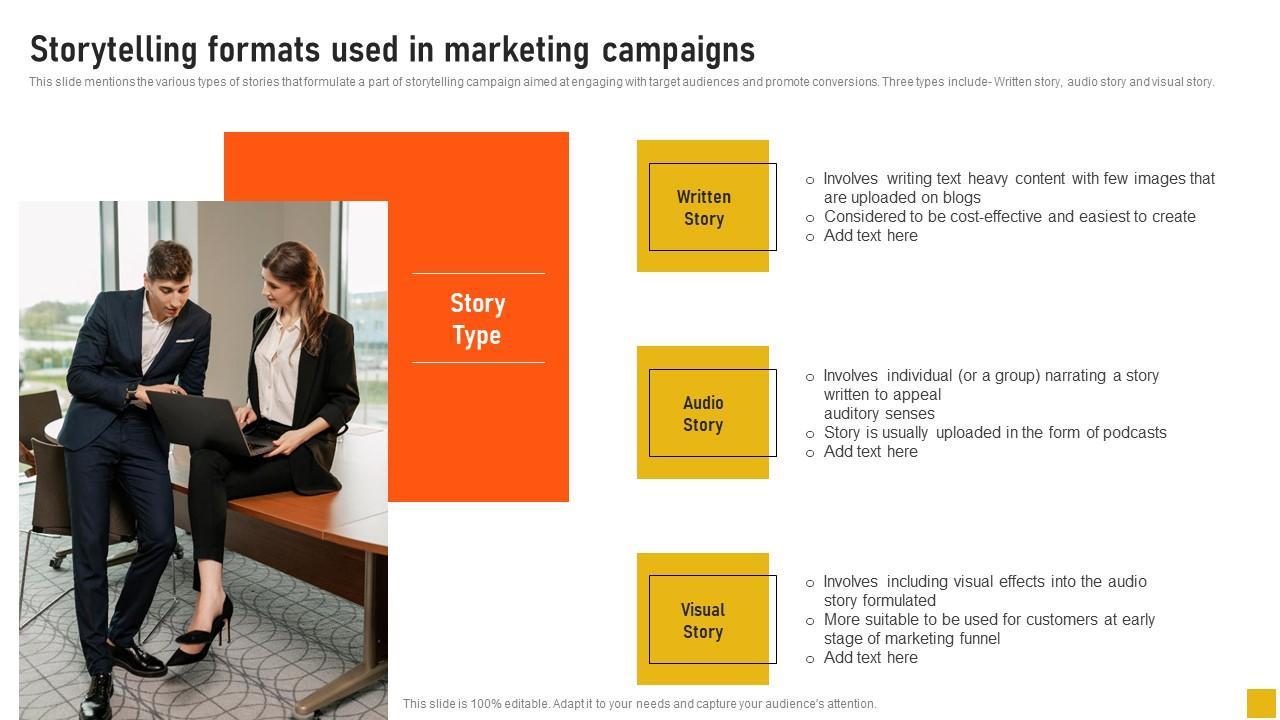 Storytelling formats used in marketing campaigns

This slide mentions the various types of stories that formulate a part of storytelling campaign aimed at engaging with target audiences and promote conversions. Three types include- Written story, audio story and visual story.

Story Type

Written Story

○ Involves writing text heavy content with few images that are uploaded on blogs
○ Considered to be cost-effective and easiest to create
○ Add text here

Audio Story

○ Involves individual (or a group) narrating a story written to appeal auditory senses
○ Story is usually uploaded in the form of podcasts
○ Add text here

Visual Story

○ Involves including visual effects into the audio story formulated
○ More suitable to be used for customers at early stage of marketing funnel
○ Add text here

This slide is 100% editable. Adapt it to your needs and capture your audience's attention.